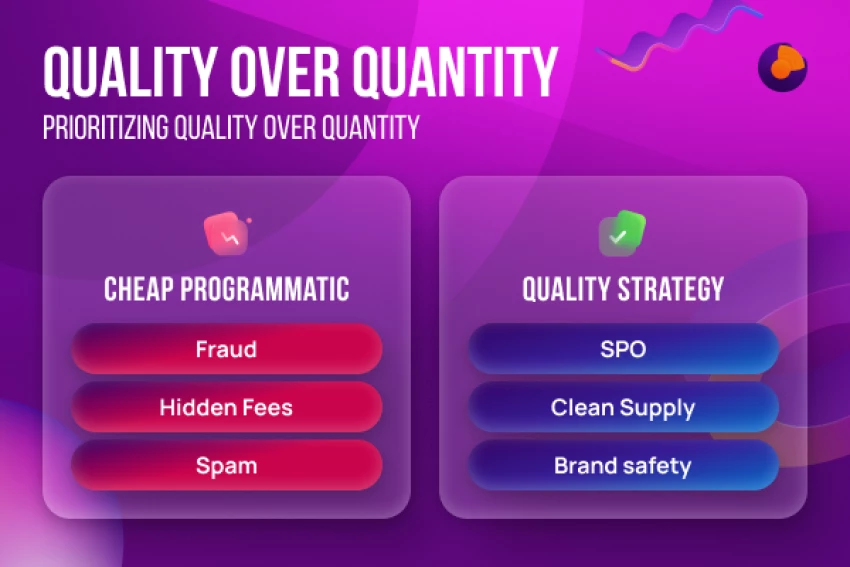 QUALITY OVER QUANTITY
PRIORITIZING QUALITY OVER QUANTITY

CHEAP PROGRAMMATIC
Fraud
Hidden Fees
Spam

QUALITY STRATEGY
SPO
Clean Supply
Brand safety